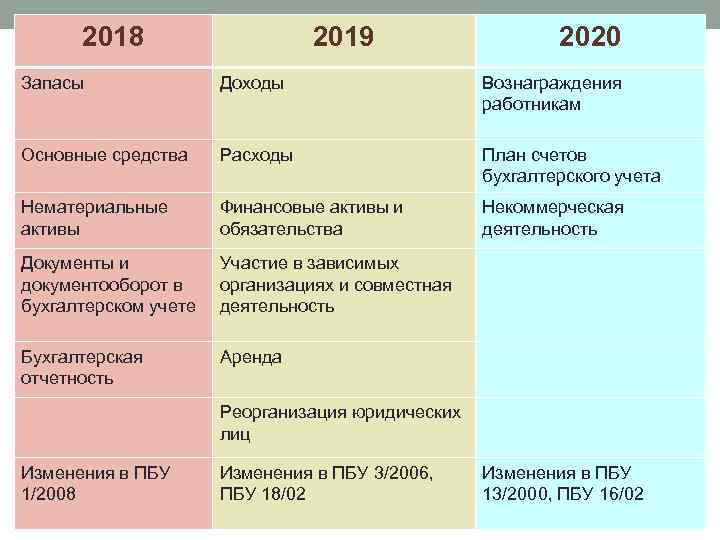 | 2018 | 2019 | 2020 |
|---|---|---|
| Запасы | Доходы | Вознаграждения работникам |
| Основные средства | Расходы | План счетов бухгалтерского учета |
| Нематериальные активы | Финансовые активы и обязательства | Некоммерческая деятельность |
| Документы и документооборот в бухгалтерском учете | Участие в зависимых организациях и совместная деятельность | |
| Бухгалтерская отчетность | Аренда | |
| | Реорганизация юридических лиц | |
| Изменения в ПБУ 1/2008 | Изменения в ПБУ 3/2006, ПБУ 18/02 | Изменения в ПБУ 13/2000, ПБУ 16/02 |